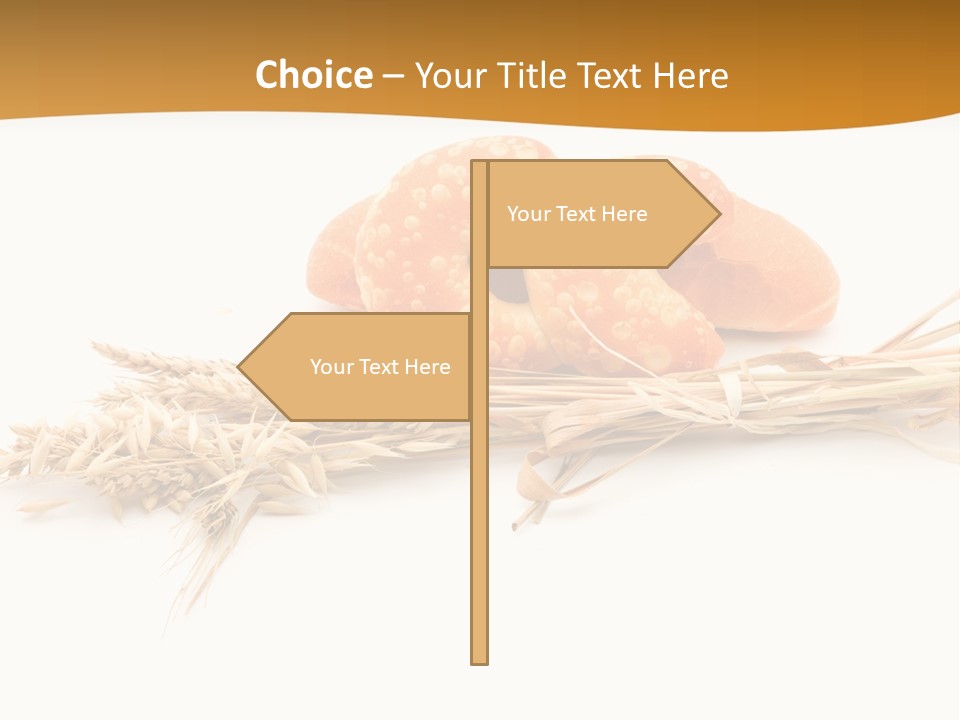 Choice – Your Title Text Here

Your Text Here

Your Text Here